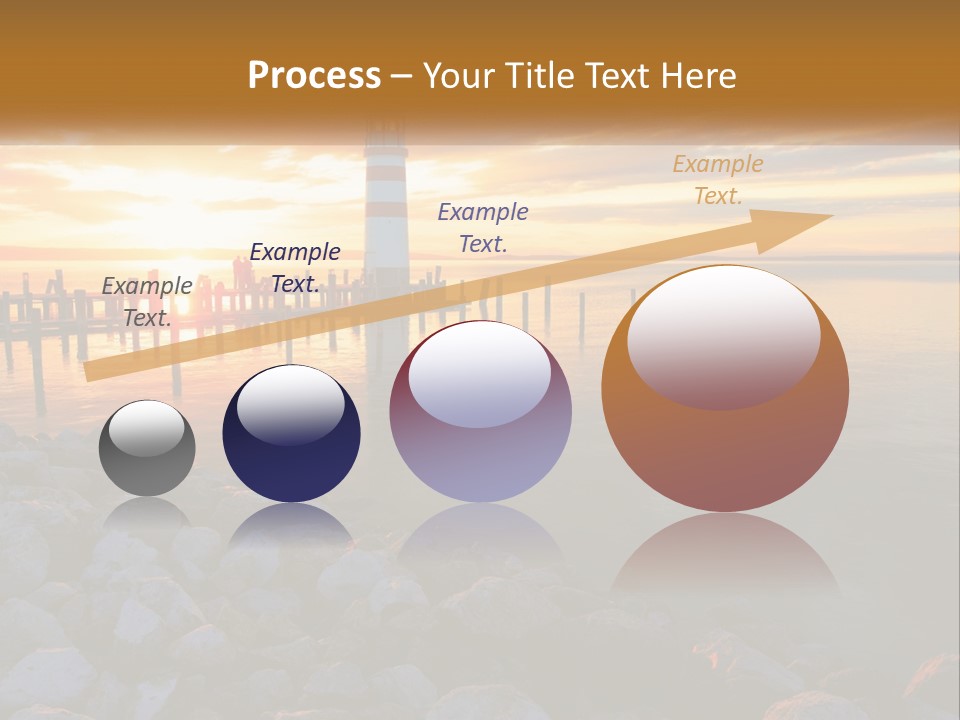 Process – Your Title Text Here

Example Text.

Example Text.

Example Text.

Example Text.